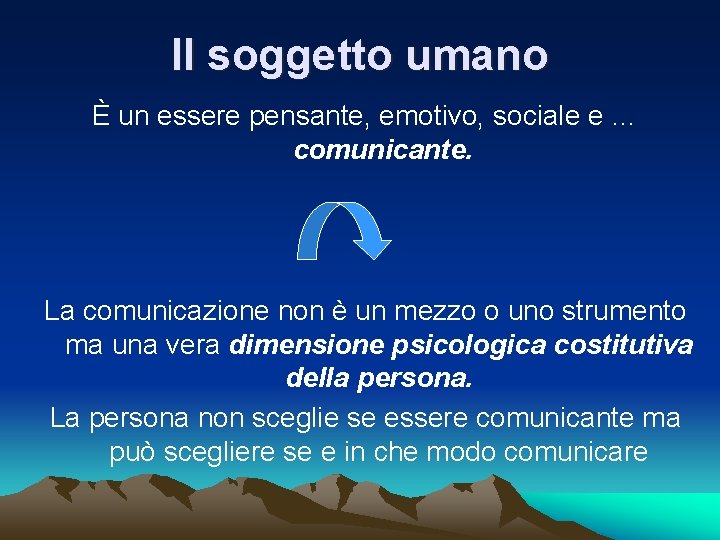 Il soggetto umano

È un essere pensante, emotivo, sociale e … comunicante.

La comunicazione non è un mezzo o uno strumento ma una vera dimensione psicologica costitutiva della persona.

La persona non sceglie se essere comunicante ma può scegliere se e in che modo comunicare